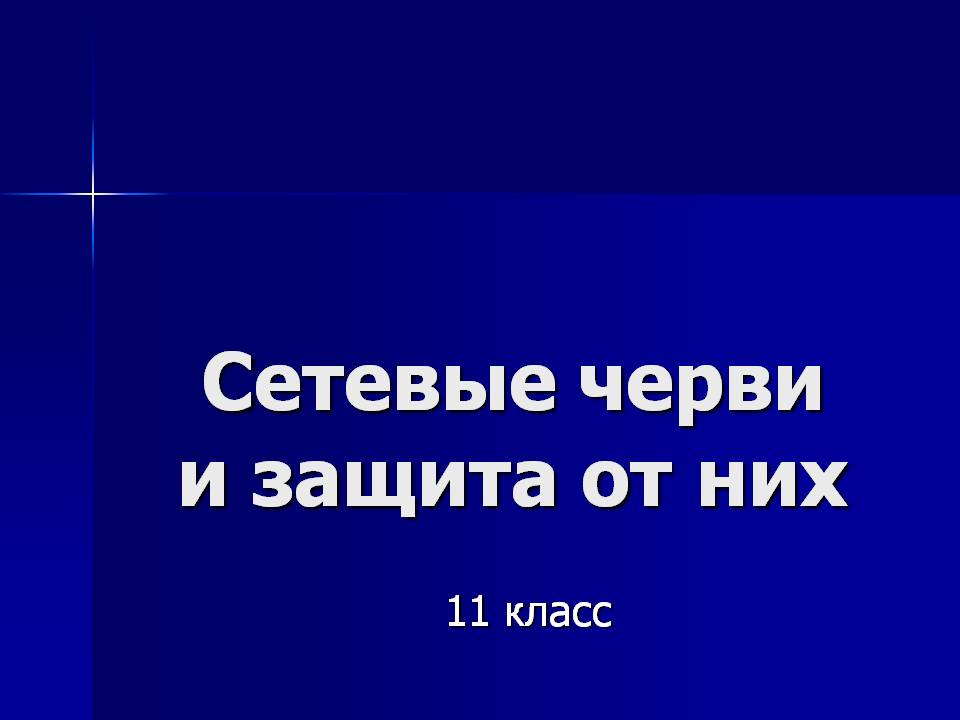 Сетевые черви и защита от них

11 класс